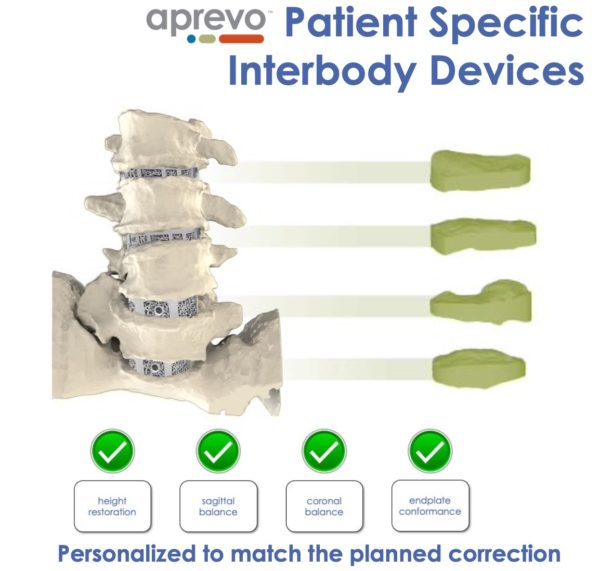 aprevo™ Patient Specific Interbody Devices

height restoration

sagittal balance

coronal balance

endplate conformance

Personalized to match the planned correction